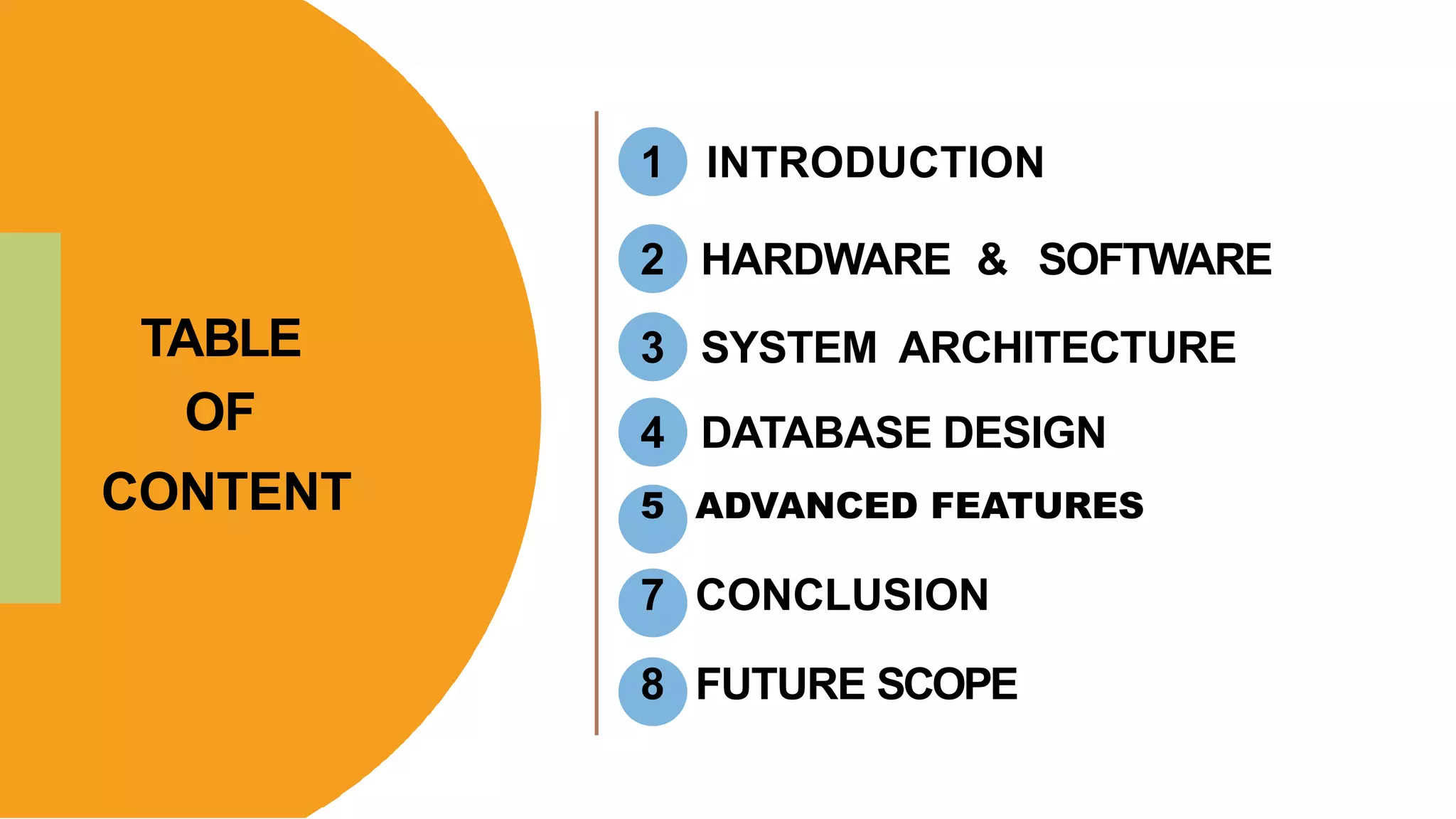 TABLE
OF
CONTENT

1 INTRODUCTION

2 HARDWARE & SOFTWARE

3 SYSTEM ARCHITECTURE

4 DATABASE DESIGN

5 ADVANCED FEATURES

7 CONCLUSION

8 FUTURE SCOPE